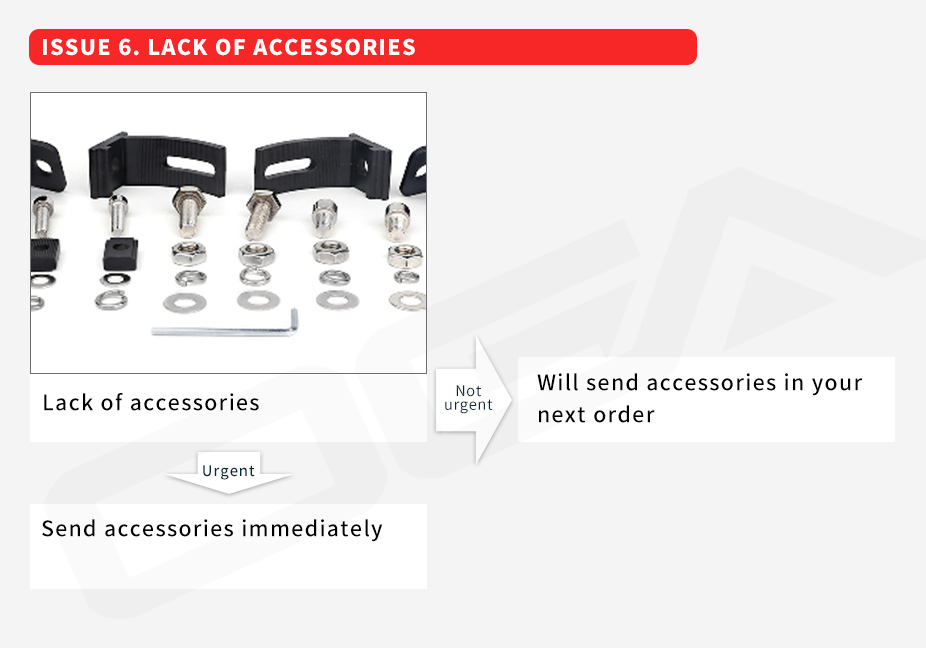 ISSUE 6. LACK OF ACCESSORIES

Lack of accessories

Not urgent

Will send accessories in your next order

Urgent

Send accessories immediately